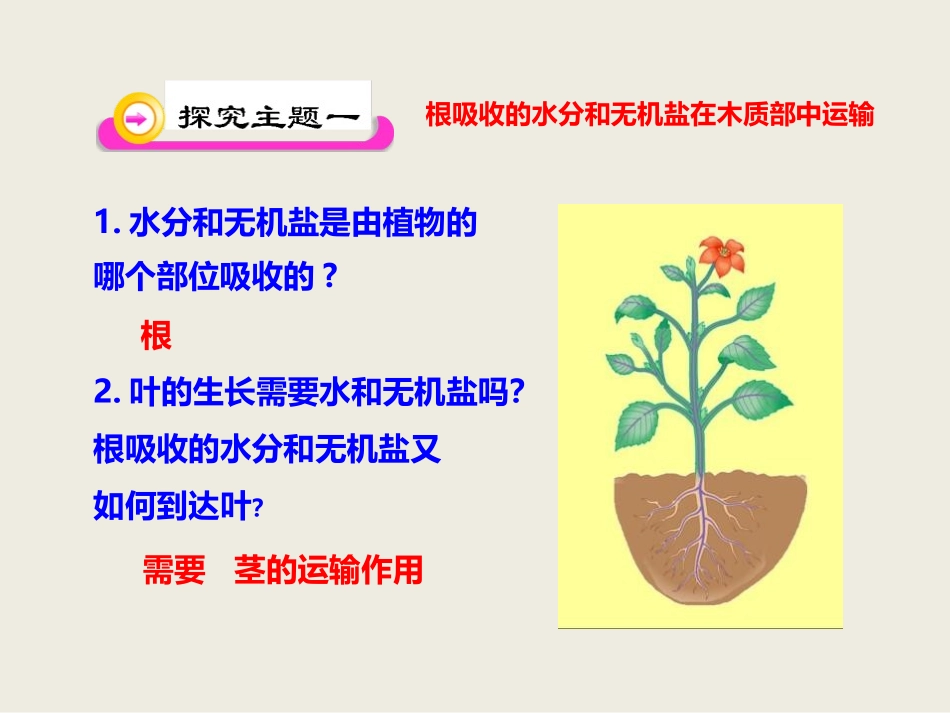 探究主题一

根吸收的水分和无机盐在木质部中运输

1. 水分和无机盐是由植物的哪个部位吸收的？

根

2. 叶的生长需要水和无机盐吗?根吸收的水分和无机盐又如何到达叶?

需要　茎的运输作用